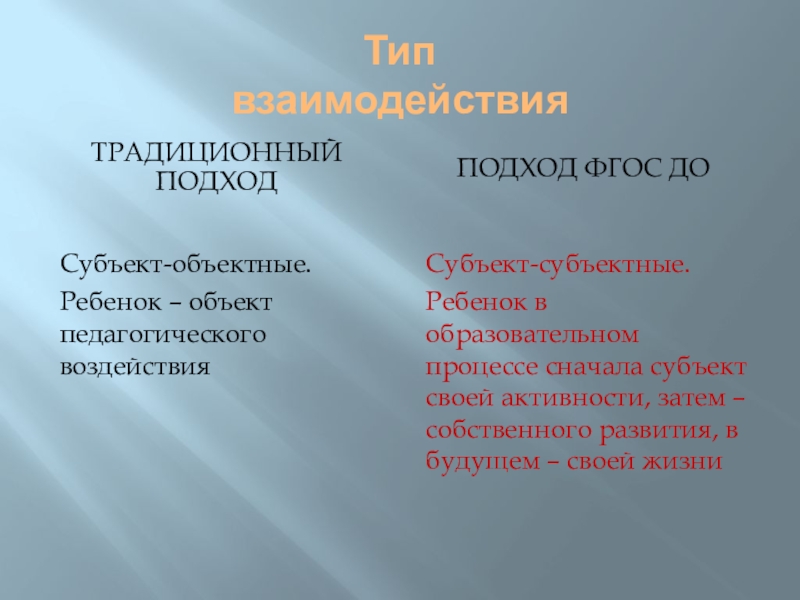 Тип взаимодействия

ТРАДИЦИОННЫЙ ПОДХОД

Субъект-объектные.

Ребенок – объект педагогического воздействия

ПОДХОД ФГОС ДО

Субъект-субъектные.

Ребенок в образовательном процессе сначала субъект своей активности, затем – собственного развития, в будущем – своей жизни